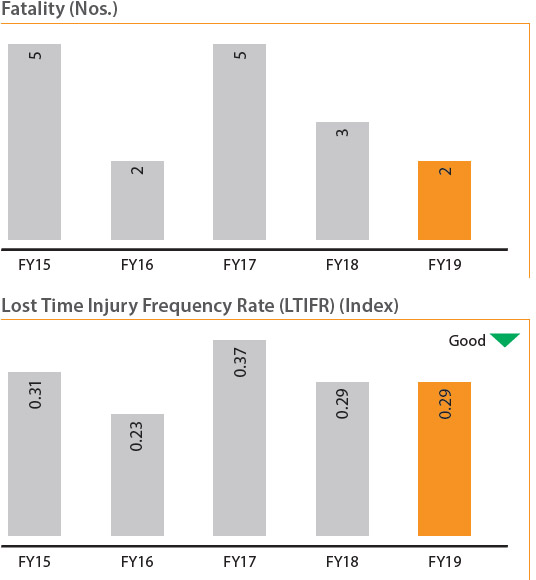 Fatality (Nos.)

5
2
5
3
2

FY15 FY16 FY17 FY18 FY19

Lost Time Injury Frequency Rate (LTIFR) (Index)

Good

0.31
0.23
0.37
0.29
0.29

FY15 FY16 FY17 FY18 FY19